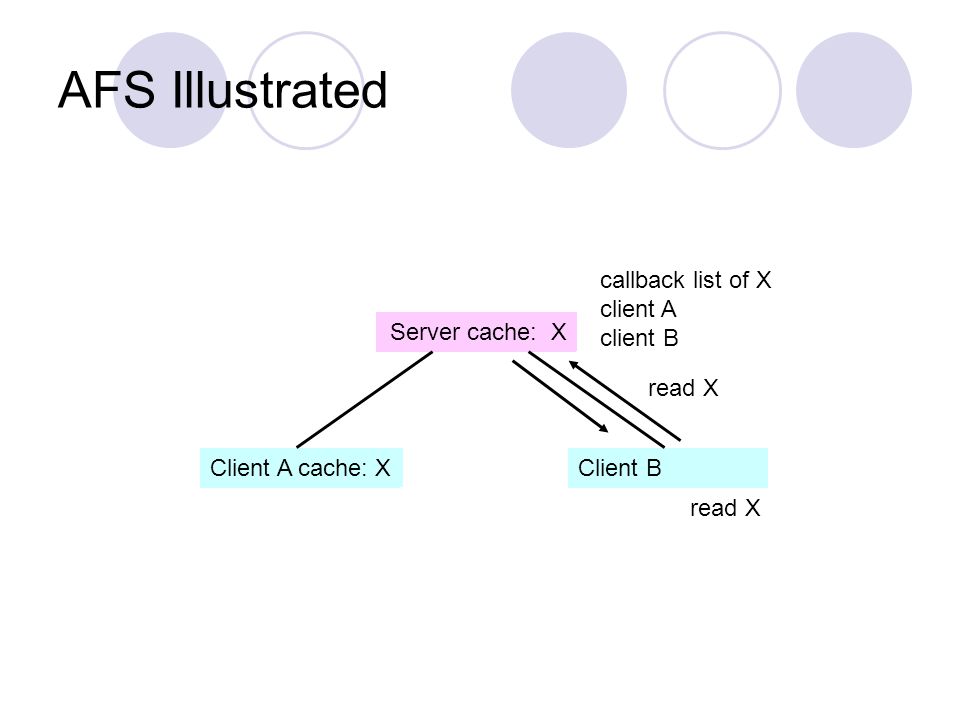 AFS Illustrated

callback list of X
client A
client B

Server cache: X

read X

Client A cache: X

Client B

read X